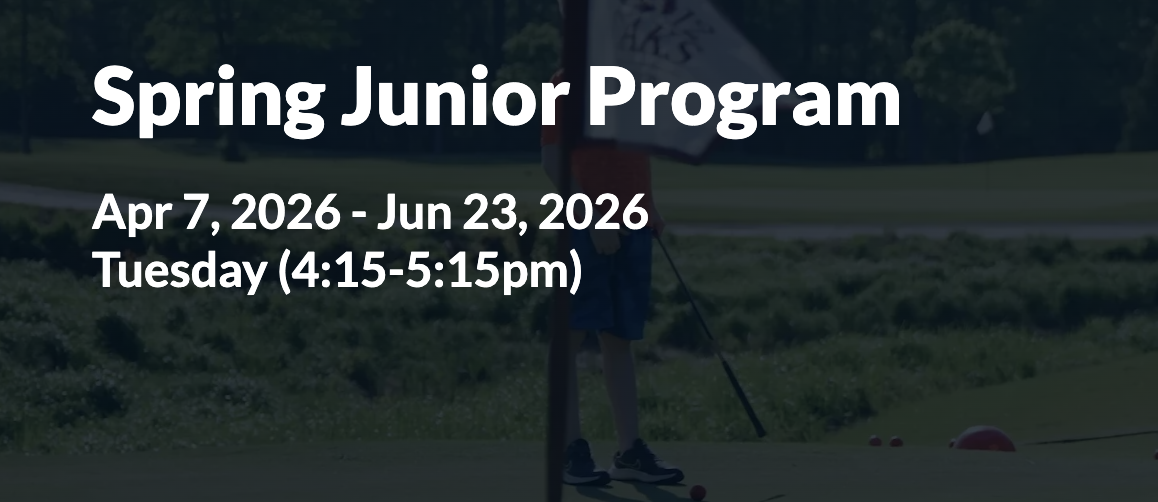 Spring Junior Program

Apr 7, 2026 - Jun 23, 2026
Tuesday (4:15-5:15pm)